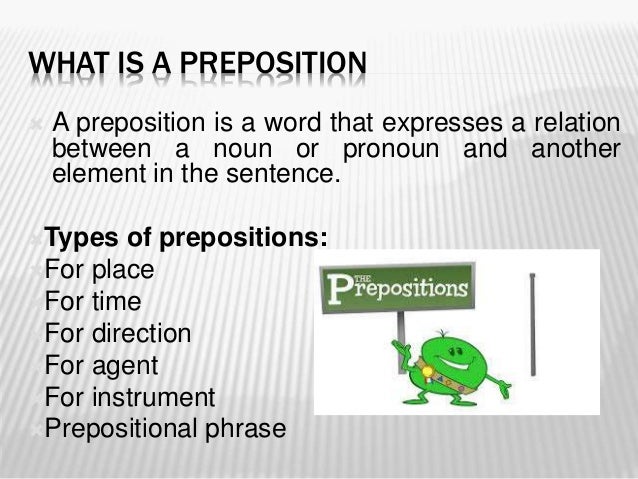 WHAT IS A PREPOSITION

A preposition is a word that expresses a relation between a noun or pronoun and another element in the sentence.

Types of prepositions:
For place
For time
For direction
For agent
For instrument
Prepositional phrase

THE Prepositions